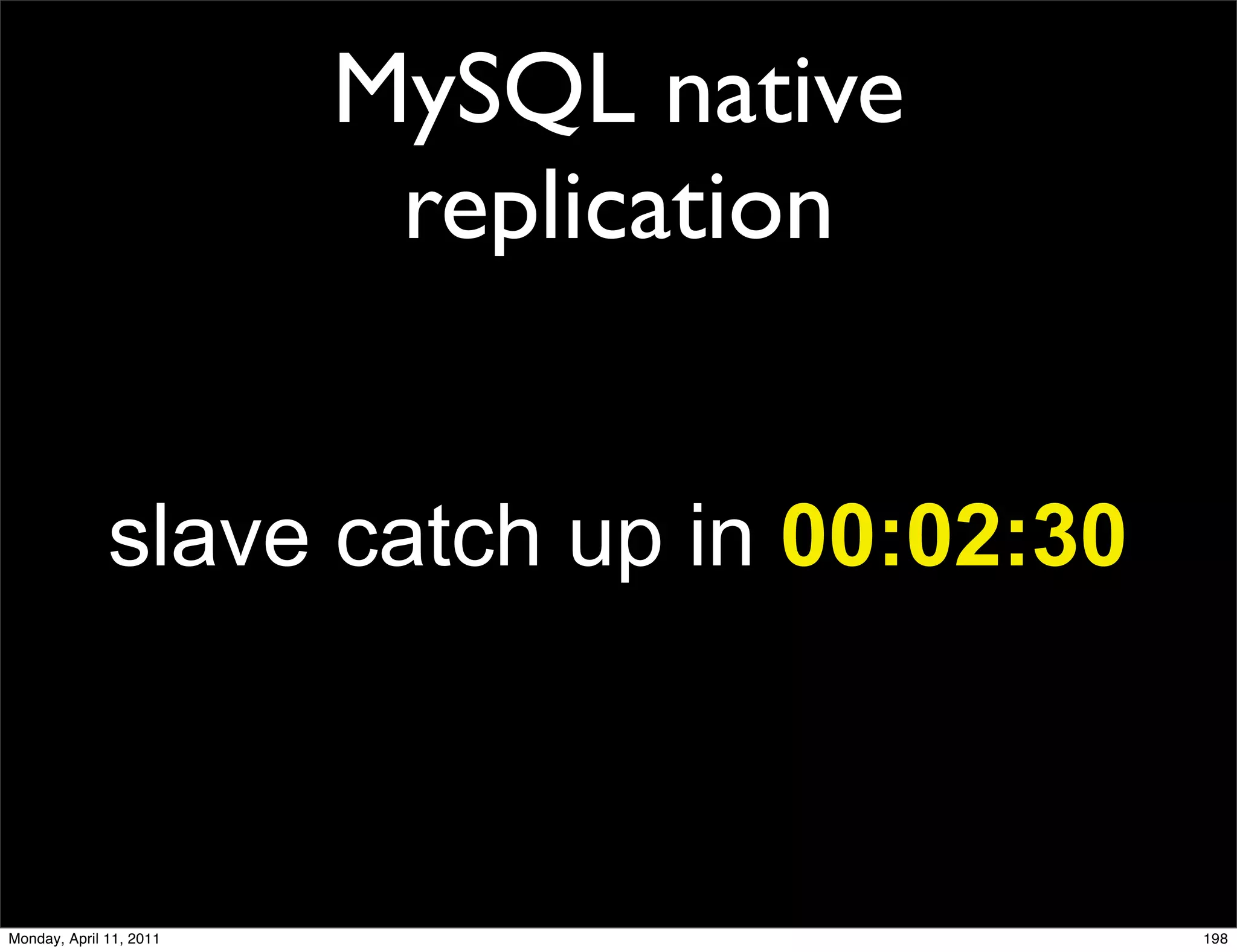 MySQL native replication

slave catch up in 00:02:30

Monday, April 11, 2011

198